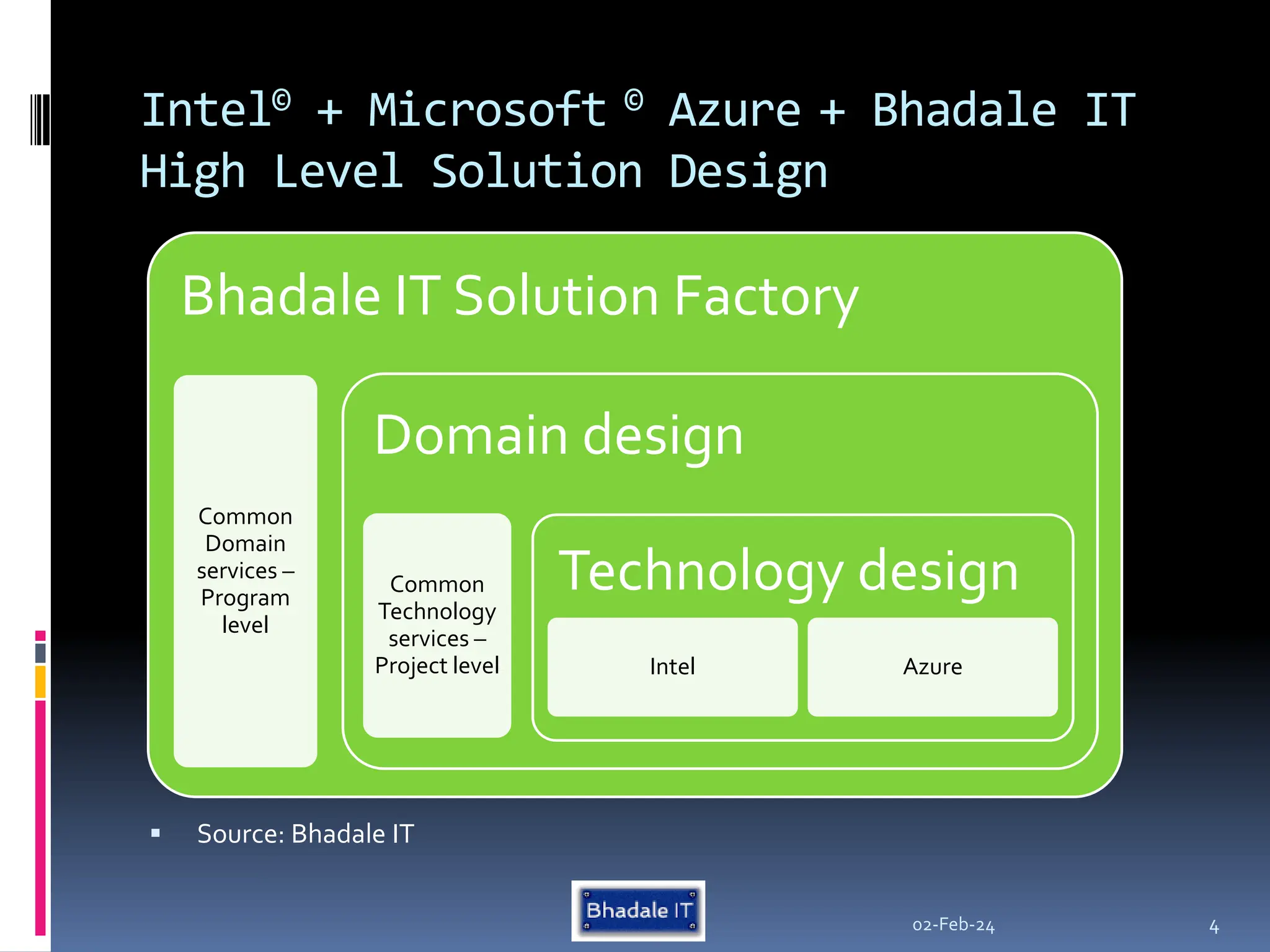 Intel© + Microsoft © Azure + Bhadale IT High Level Solution Design

Bhadale IT Solution Factory

Common Domain services – Program level

Domain design

Common Technology services – Project level

Technology design

Intel

Azure

▪ Source: Bhadale IT

Bhadale IT

02-Feb-24

4